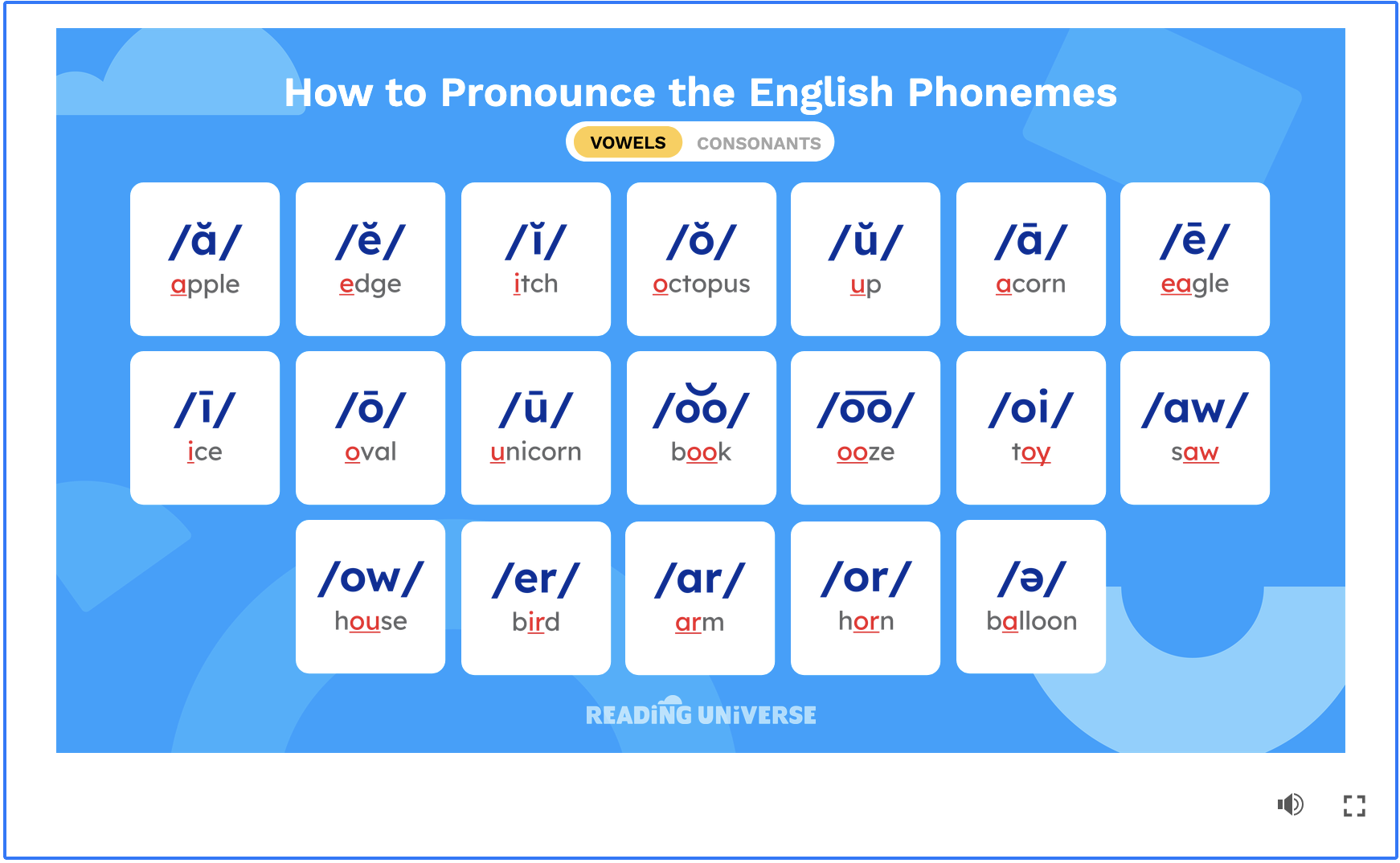 How to Pronounce the English Phonemes

VOWELS CONSONANTS

/ă/ apple
/ĕ/ edge
/ĭ/ itch
/ŏ/ octopus
/ŭ/ up
/ā/ acorn
/ē/ eagle

/ī/ ice
/ō/ oval
/ū/ unicorn
/o͝o/ book
/o͞o/ ooze
/oi/ toy
/aw/ saw

/ow/ house
/er/ bird
/ar/ arm
/or/ horn
/ə/ balloon

READING UNIVERSE